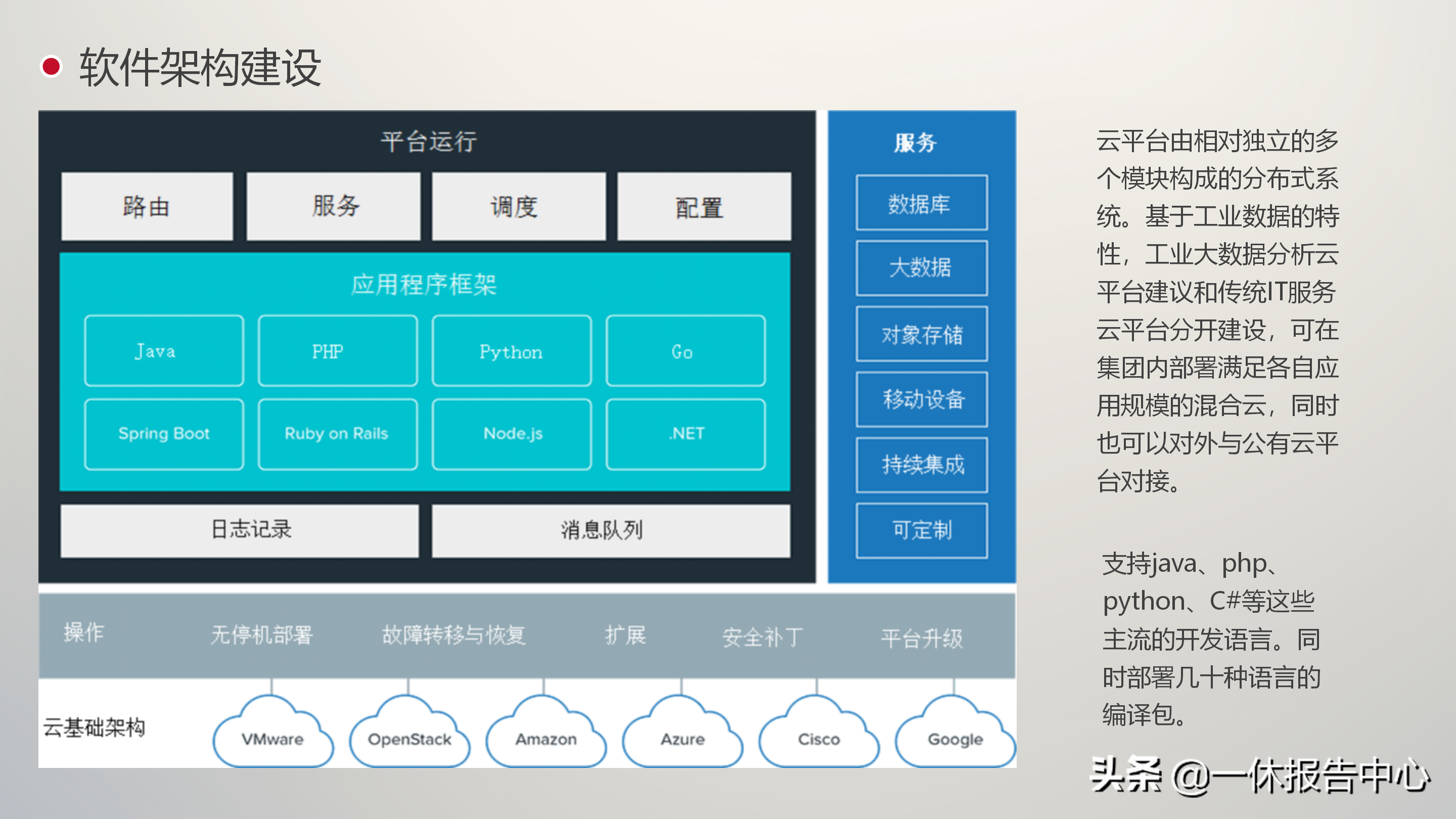 软件架构建设

平台运行

路由 服务 调度 配置

应用程序框架

Java PHP Python Go

Spring Boot Ruby on Rails Node.js .NET

日志记录 消息队列

服务

数据库

大数据

对象存储

移动设备

持续集成

可定制

操作 无停机部署 故障转移与恢复 扩展 安全补丁 平台升级

云基础架构 VMware OpenStack Amazon Azure Cisco Google

云平台由相对独立的多个模块构成的分布式系统。基于工业数据的特性，工业大数据分析云平台建议和传统IT服务云平台分开建设，可在集团内部署满足各自应用规模的混合云，同时也可以对外与公有云平台对接。

支持java、php、python、C#等这些主流的开发语言。同时部署几十种语言的编译包。

头条 @一休报告中心